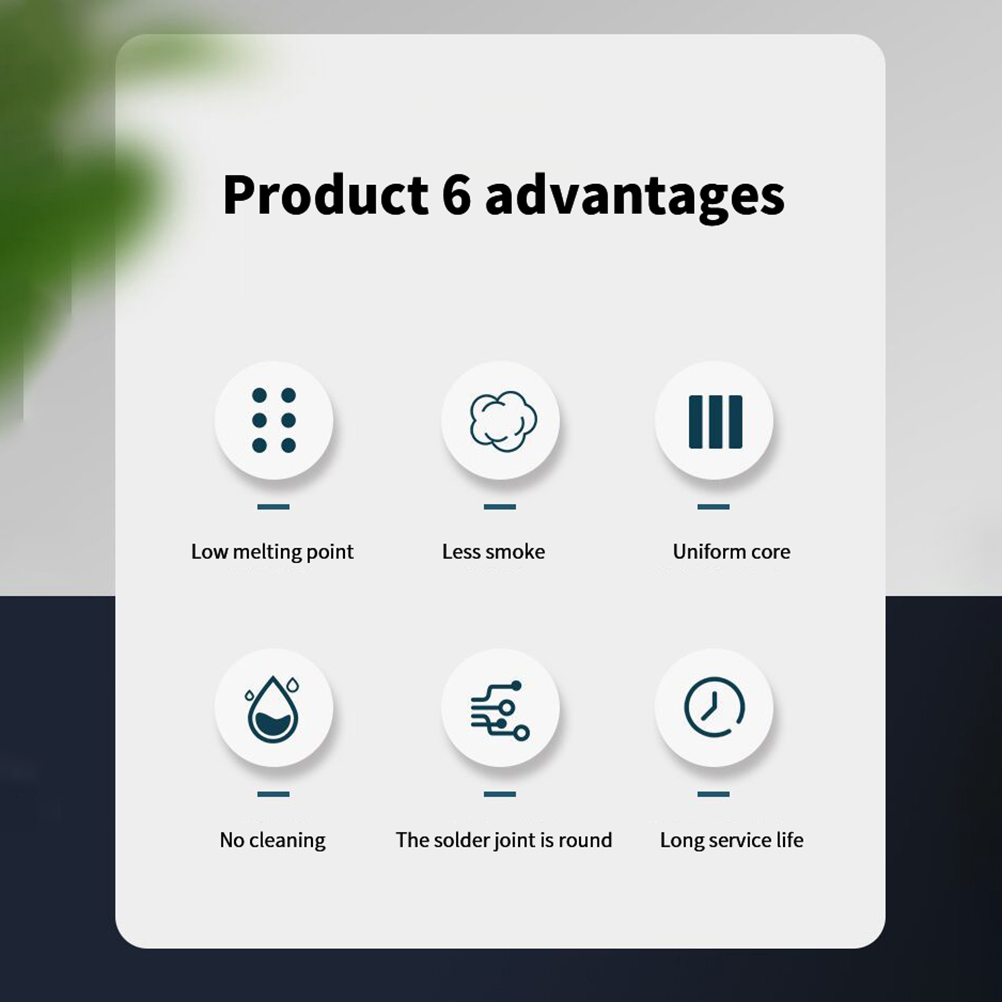 Product 6 advantages

Low melting point

Less smoke

Uniform core

No cleaning

The solder joint is round

Long service life